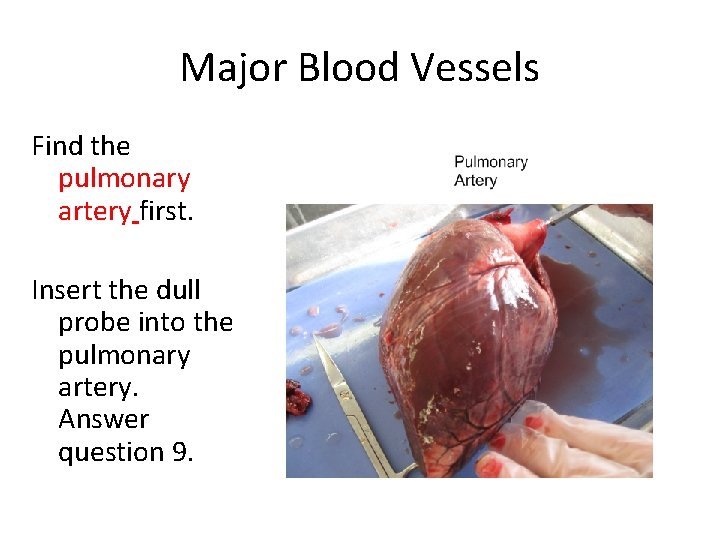 Major Blood Vessels

Find the pulmonary artery first.

Insert the dull probe into the pulmonary artery. Answer question 9.

Pulmonary Artery